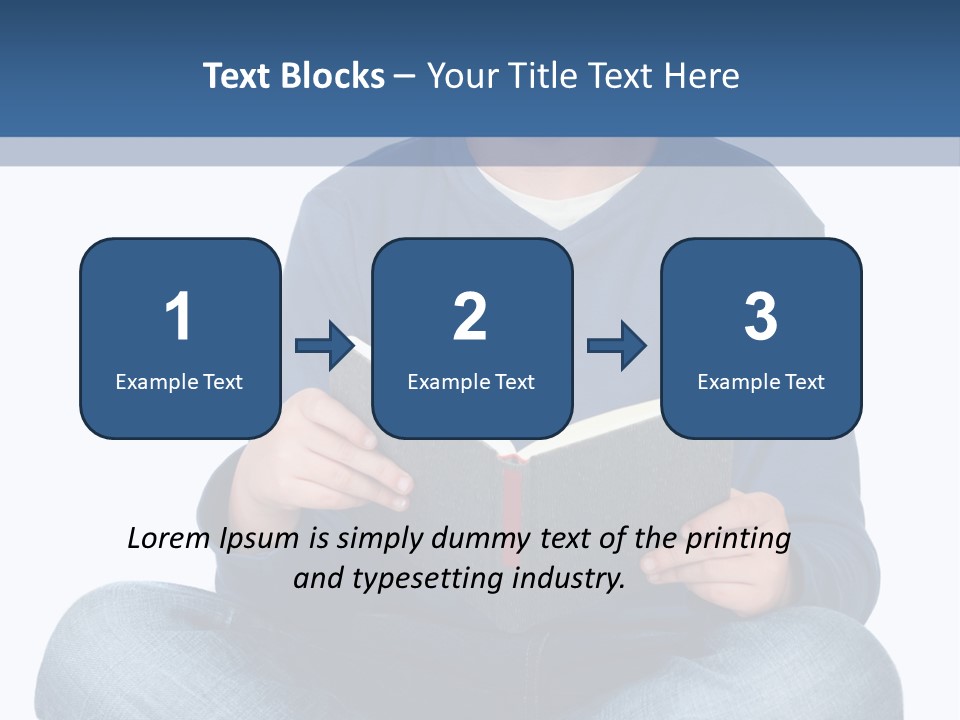 Text Blocks – Your Title Text Here

1
Example Text

2
Example Text

3
Example Text

Lorem Ipsum is simply dummy text of the printing and typesetting industry.